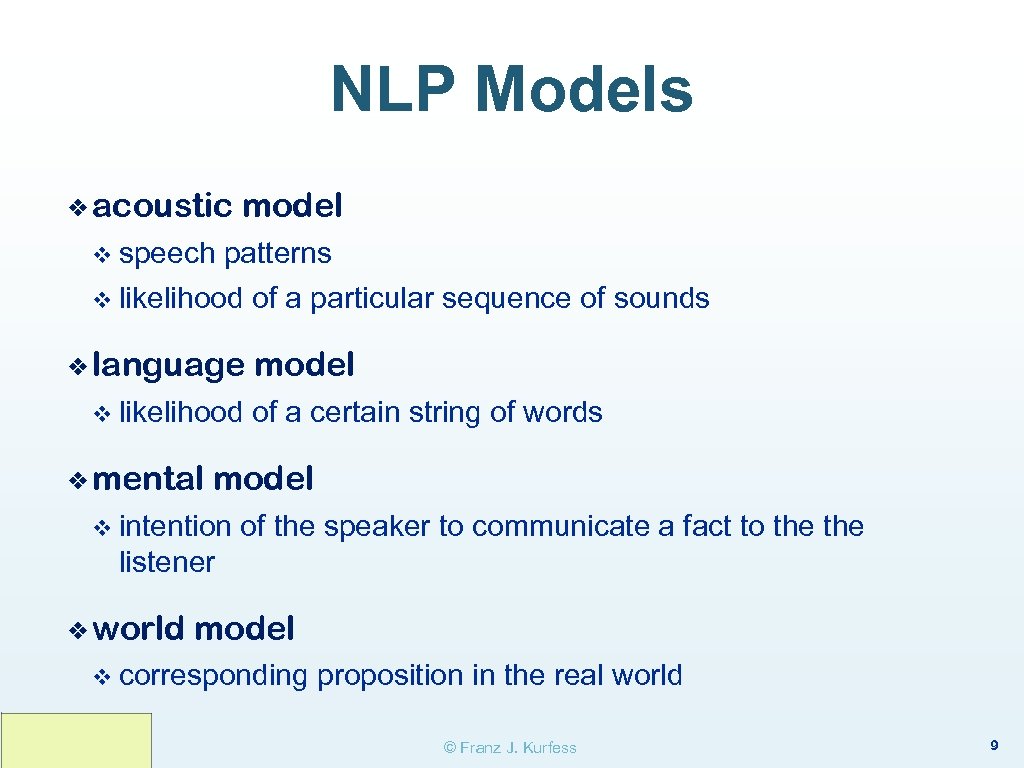 NLP Models

❖ acoustic model

❖ speech patterns

❖ likelihood of a particular sequence of sounds

❖ language model

❖ likelihood of a certain string of words

❖ mental model

❖ intention of the speaker to communicate a fact to the the listener

❖ world model

❖ corresponding proposition in the real world

© Franz J. Kurfess

9